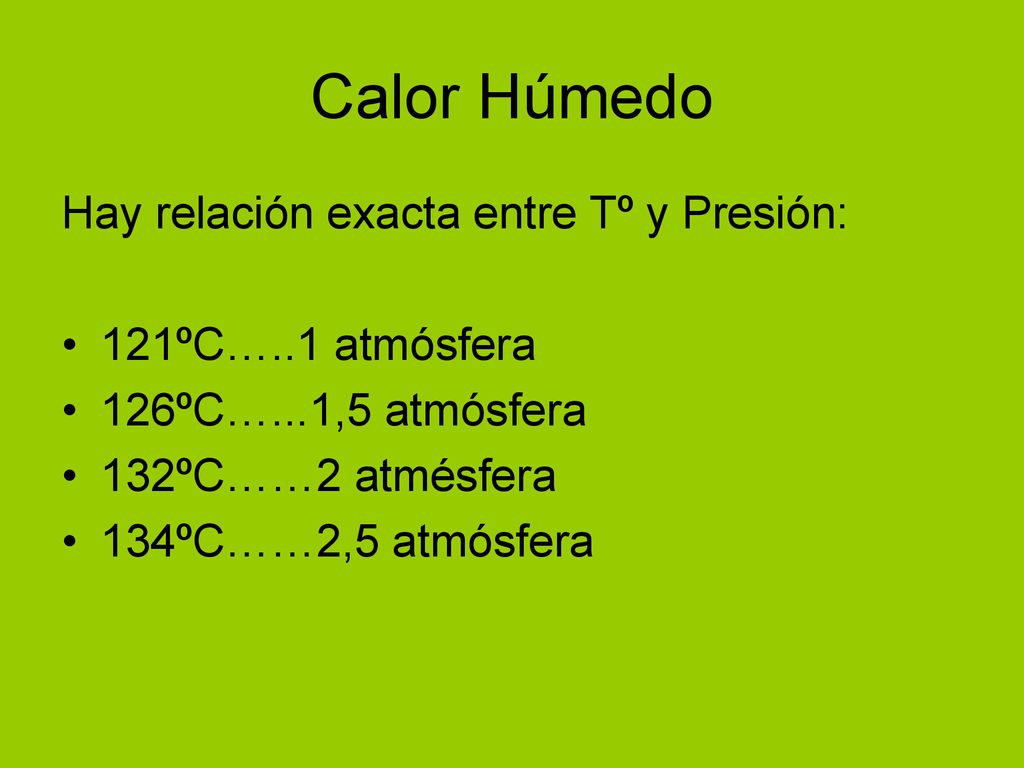 Calor Húmedo

Hay relación exacta entre Tº y Presión:

• 121ºC…..1 atmósfera
• 126ºC…...1,5 atmósfera
• 132ºC……2 atmésfera
• 134ºC……2,5 atmósfera